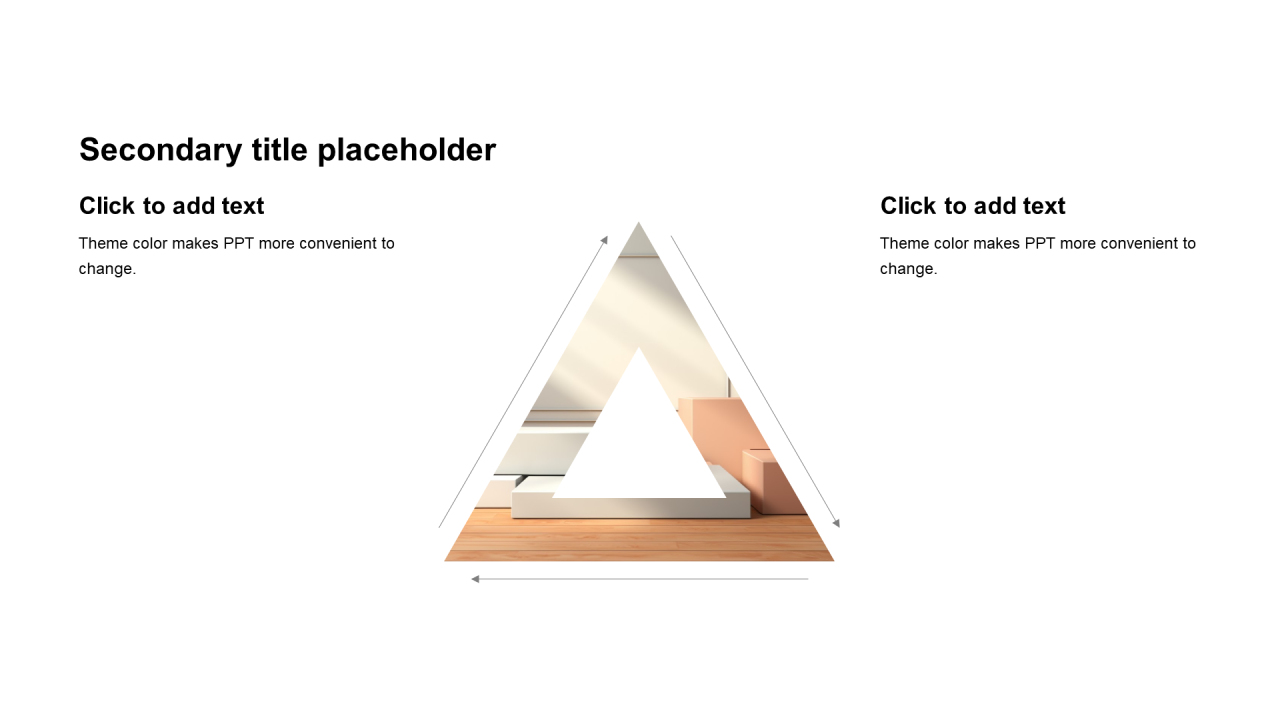 Secondary title placeholder

Click to add text

Theme color makes PPT more convenient to change.

Click to add text

Theme color makes PPT more convenient to change.